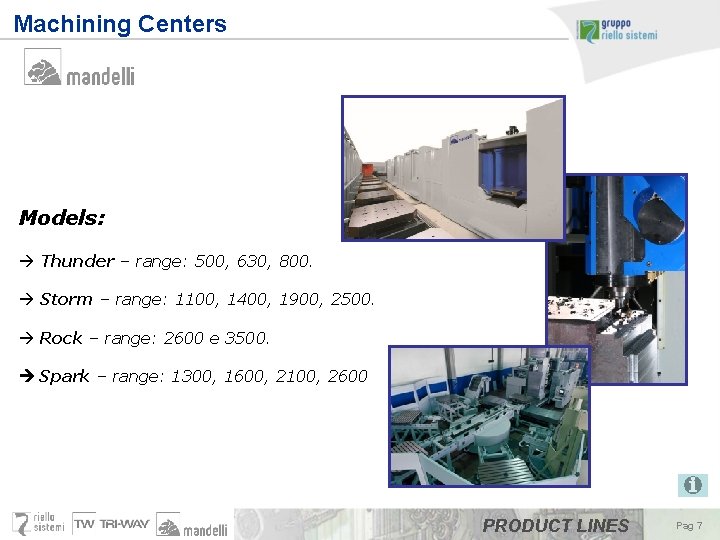 Machining Centers

gruppo riello sistemi

mandelli

Models:

→ Thunder – range: 500, 630, 800.

→ Storm – range: 1100, 1400, 1900, 2500.

→ Rock – range: 2600 e 3500.

→ Spark – range: 1300, 1600, 2100, 2600

riello sistemi TW TRI-WAY mandelli PRODUCT LINES Pag 7